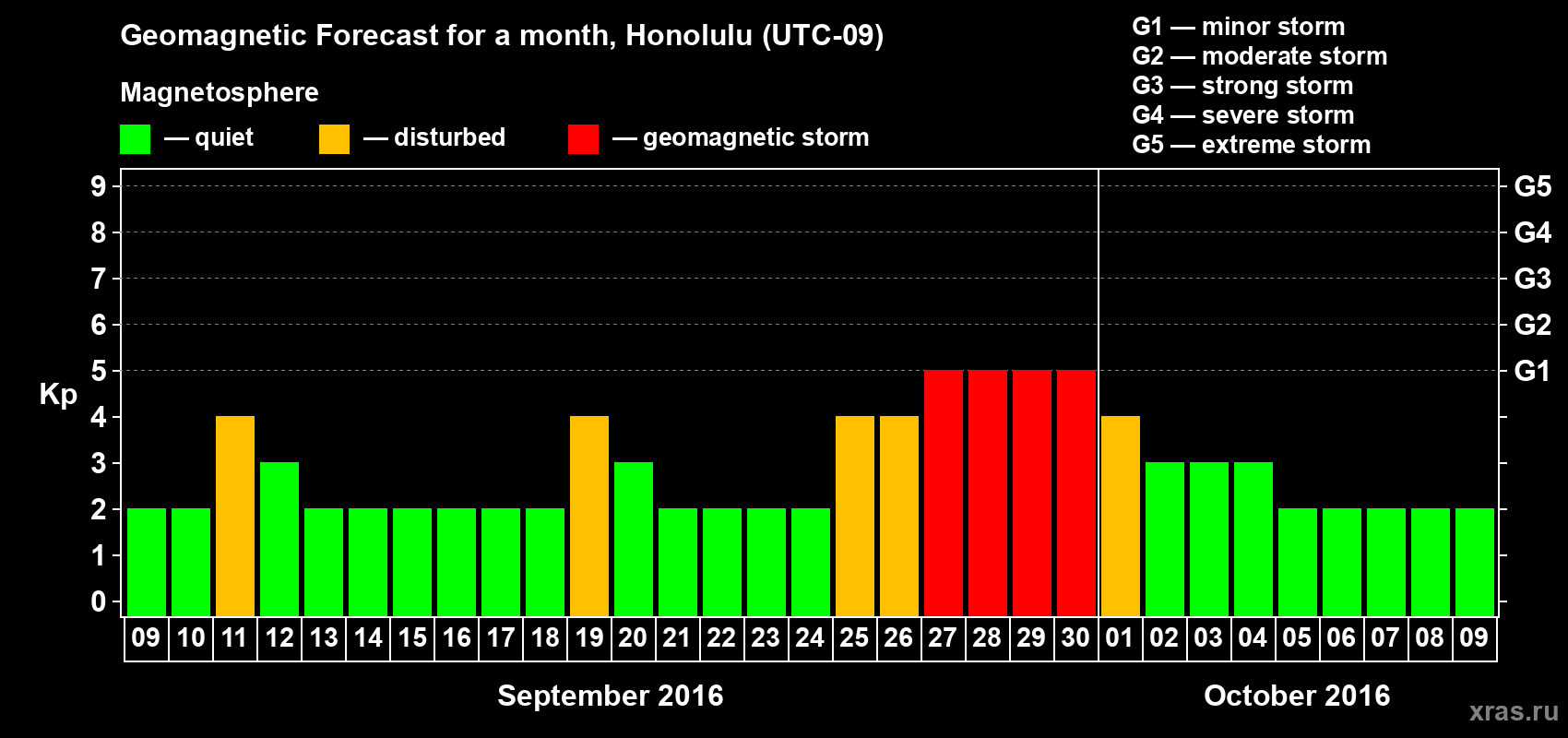 Geomagnetic Forecast for a month, Honolulu (UTC-09)

Magnetosphere

— quiet — disturbed — geomagnetic storm

G1 — minor storm
G2 — moderate storm
G3 — strong storm
G4 — severe storm
G5 — extreme storm

Kp

9
8
7
6
5
4
3
2
1
0

G5
G4
G3
G2
G1

09 10 11 12 13 14 15 16 17 18 19 20 21 22 23 24 25 26 27 28 29 30 01 02 03 04 05 06 07 08 09

September 2016

October 2016

xras.ru